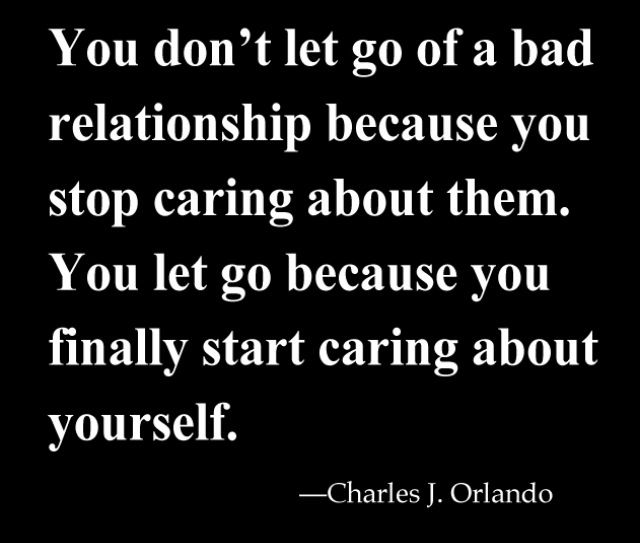 You don’t let go of a bad relationship because you stop caring about them. You let go because you finally start caring about yourself.

—Charles J. Orlando